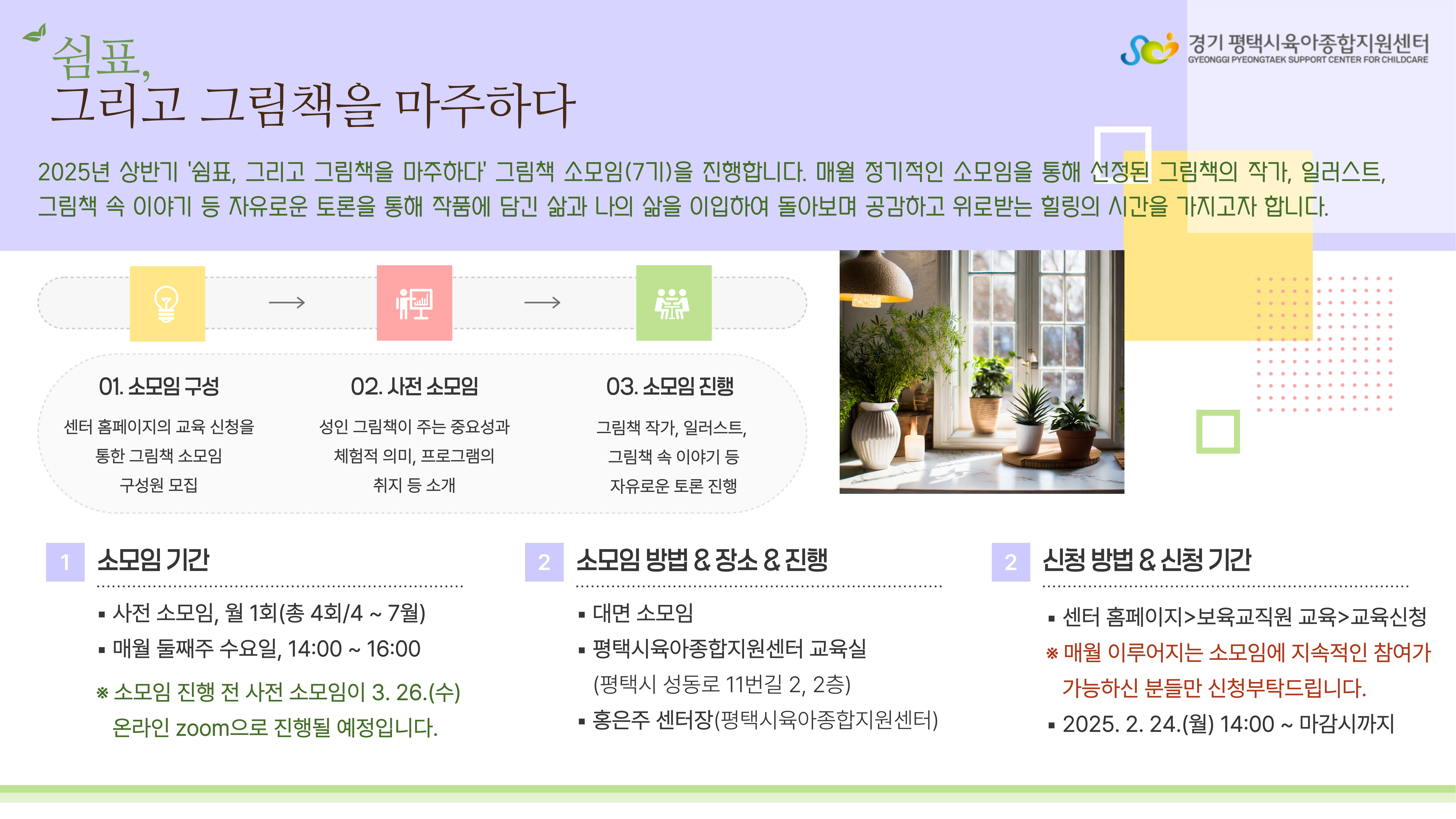 쉼표,
그리고 그림책을 마주하다

경기 평택시육아종합지원센터
GYEONGGI PYEONGTAEK SUPPORT CENTER FOR CHILDCARE

2025년 상반기 '쉼표, 그리고 그림책을 마주하다' 그림책 소모임(7기)을 진행합니다. 매월 정기적인 소모임을 통해 선정된 그림책의 작가, 일러스트, 그림책 속 이야기 등 자유로운 토론을 통해 작품에 담긴 삶과 나의 삶을 이입하여 돌아보며 공감하고 위로받는 힐링의 시간을 가지고자 합니다.

01. 소모임 구성
센터 홈페이지의 교육 신청을 통한 그림책 소모임 구성원 모집

02. 사전 소모임
성인 그림책이 주는 중요성과 체험적 의미, 프로그램의 취지 등 소개

03. 소모임 진행
그림책 작가, 일러스트, 그림책 속 이야기 등 자유로운 토론 진행

1 소모임 기간
▪ 사전 소모임, 월 1회(총 4회/4 ~ 7월)
▪ 매월 둘째주 수요일, 14:00 ~ 16:00
※ 소모임 진행 전 사전 소모임이 3. 26.(수) 온라인 zoom으로 진행될 예정입니다.

2 소모임 방법 & 장소 & 진행
▪ 대면 소모임
▪ 평택시육아종합지원센터 교육실 (평택시 성동로 11번길 2, 2층)
▪ 홍은주 센터장(평택시육아종합지원센터)

2 신청 방법 & 신청 기간
▪ 센터 홈페이지>보육교직원 교육>교육신청
※ 매월 이루어지는 소모임에 지속적인 참여가 가능하신 분들만 신청부탁드립니다.
▪ 2025. 2. 24.(월) 14:00 ~ 마감시까지